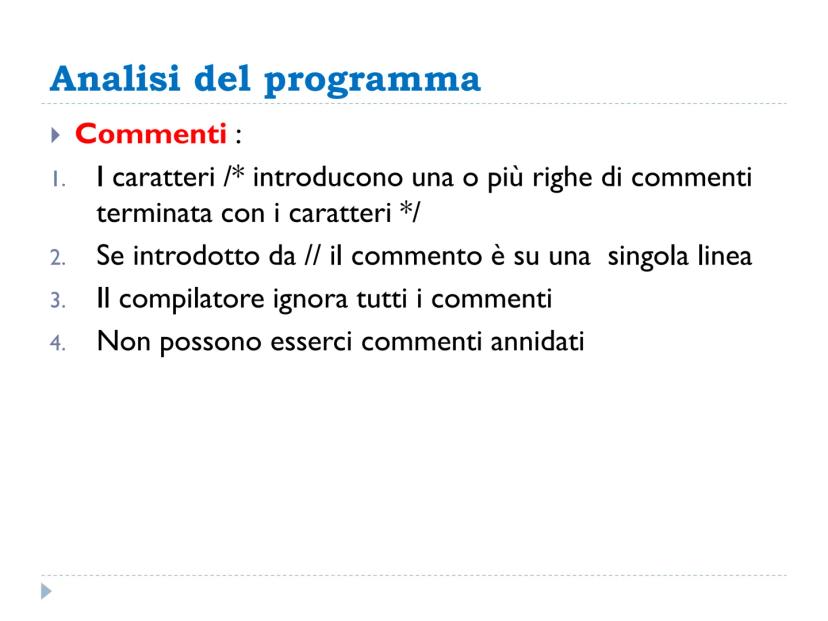 Analisi del programma

Commenti :

1. I caratteri /* introducono una o più righe di commenti terminata con i caratteri */
2. Se introdotto da // il commento è su una singola linea
3. Il compilatore ignora tutti i commenti
4. Non possono esserci commenti annidati